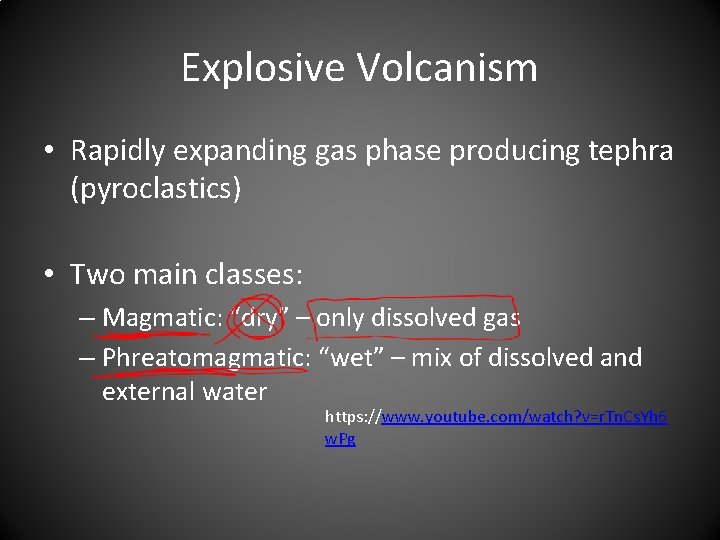 Explosive Volcanism

• Rapidly expanding gas phase producing tephra (pyroclastics)

• Two main classes:
– Magmatic: “dry” – only dissolved gas
– Phreatomagmatic: “wet” – mix of dissolved and external water

https://www.youtube.com/watch?v=rTnCsYh6wPg